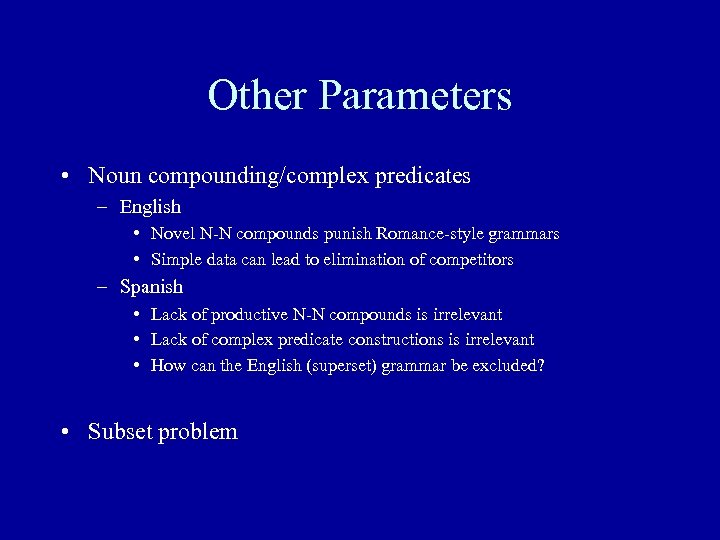 Other Parameters

• Noun compounding/complex predicates
  – English
    • Novel N-N compounds punish Romance-style grammars
    • Simple data can lead to elimination of competitors
  – Spanish
    • Lack of productive N-N compounds is irrelevant
    • Lack of complex predicate constructions is irrelevant
    • How can the English (superset) grammar be excluded?

• Subset problem